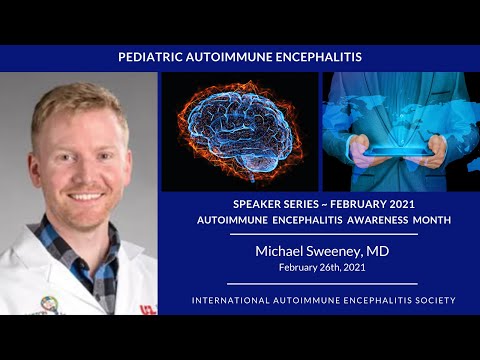 PEDIATRIC AUTOIMMUNE ENCEPHALITIS

SPEAKER SERIES ~ FEBRUARY 2021
AUTOIMMUNE ENCEPHALITIS AWARENESS MONTH

Michael Sweeney, MD
February 26th, 2021

INTERNATIONAL AUTOIMMUNE ENCEPHALITIS SOCIETY